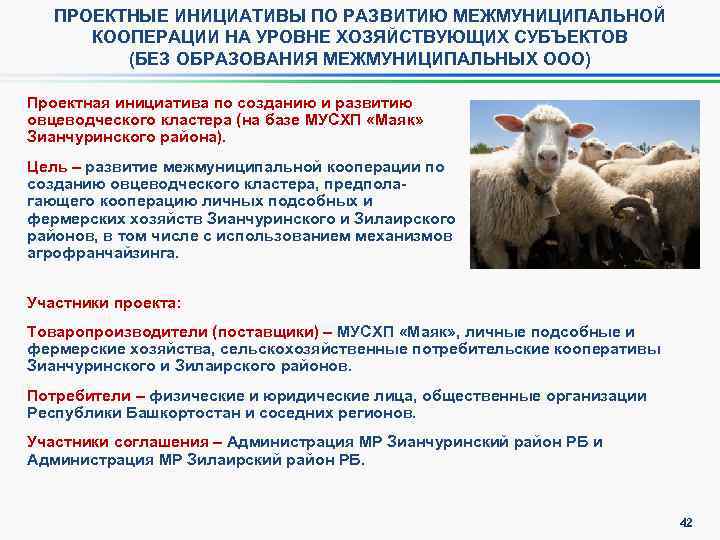 ПРОЕКТНЫЕ ИНИЦИАТИВЫ ПО РАЗВИТИЮ МЕЖМУНИЦИПАЛЬНОЙ КООПЕРАЦИИ НА УРОВНЕ ХОЗЯЙСТВУЮЩИХ СУБЪЕКТОВ (БЕЗ ОБРАЗОВАНИЯ МЕЖМУНИЦИПАЛЬНЫХ ООО)

Проектная инициатива по созданию и развитию овцеводческого кластера (на базе МУСХП «Маяк» Зианчуринского района).

Цель – развитие межмуниципальной кооперации по созданию овцеводческого кластера, предполагающего кооперацию личных подсобных и фермерских хозяйств Зианчуринского и Зилаирского районов, в том числе с использованием механизмов агрофранчайзинга.

Участники проекта:

Товаропроизводители (поставщики) – МУСХП «Маяк», личные подсобные и фермерские хозяйства, сельскохозяйственные потребительские кооперативы Зианчуринского и Зилаирского районов.

Потребители – физические и юридические лица, общественные организации Республики Башкортостан и соседних регионов.

Участники соглашения – Администрация МР Зианчуринский район РБ и Администрация МР Зилаирский район РБ.

42